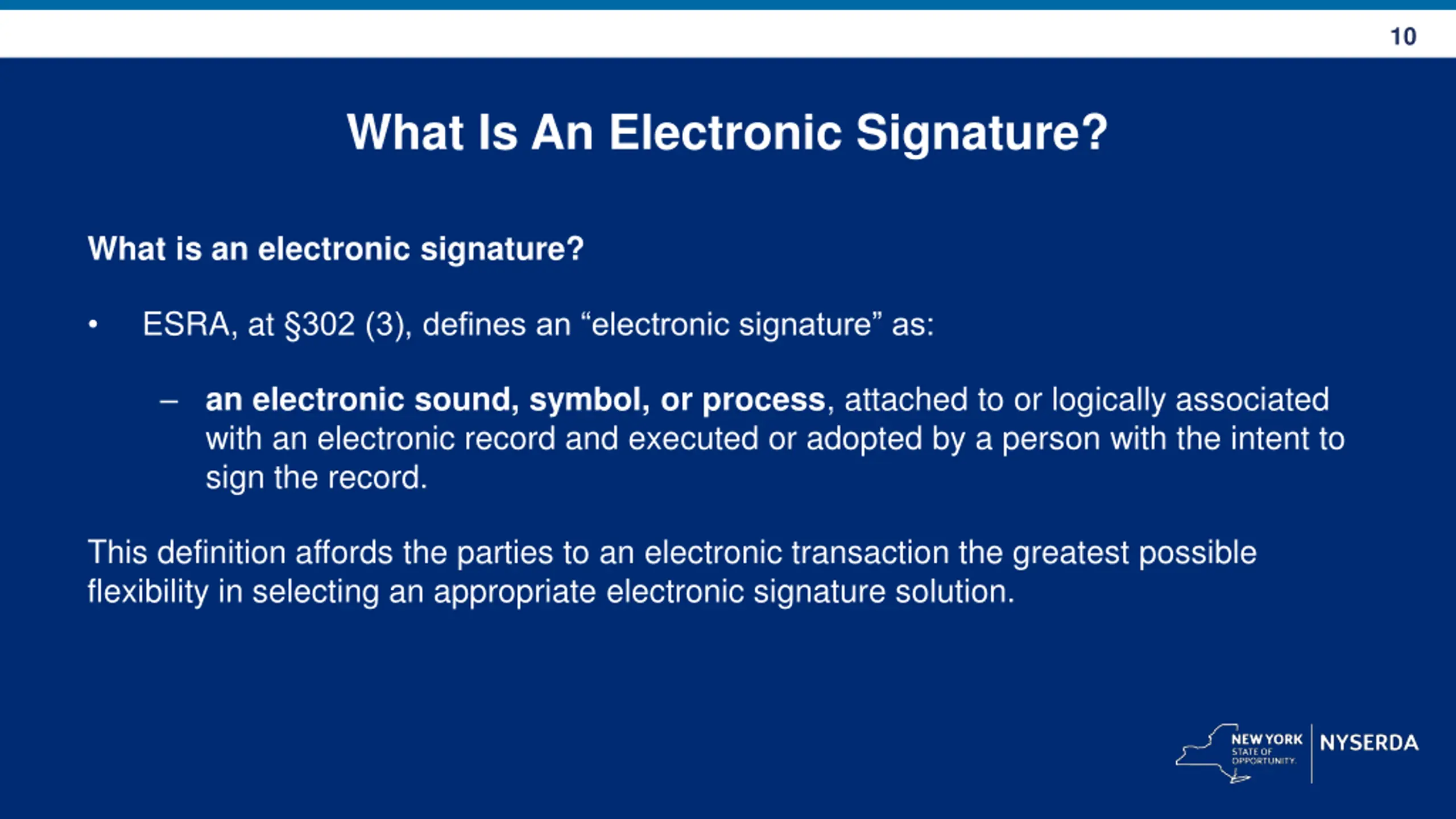 10

What Is An Electronic Signature?

What is an electronic signature?

• ESRA, at §302 (3), defines an “electronic signature” as:

– an electronic sound, symbol, or process, attached to or logically associated with an electronic record and executed or adopted by a person with the intent to sign the record.

This definition affords the parties to an electronic transaction the greatest possible flexibility in selecting an appropriate electronic signature solution.

NEW YORK STATE OF OPPORTUNITY. NYSERDA